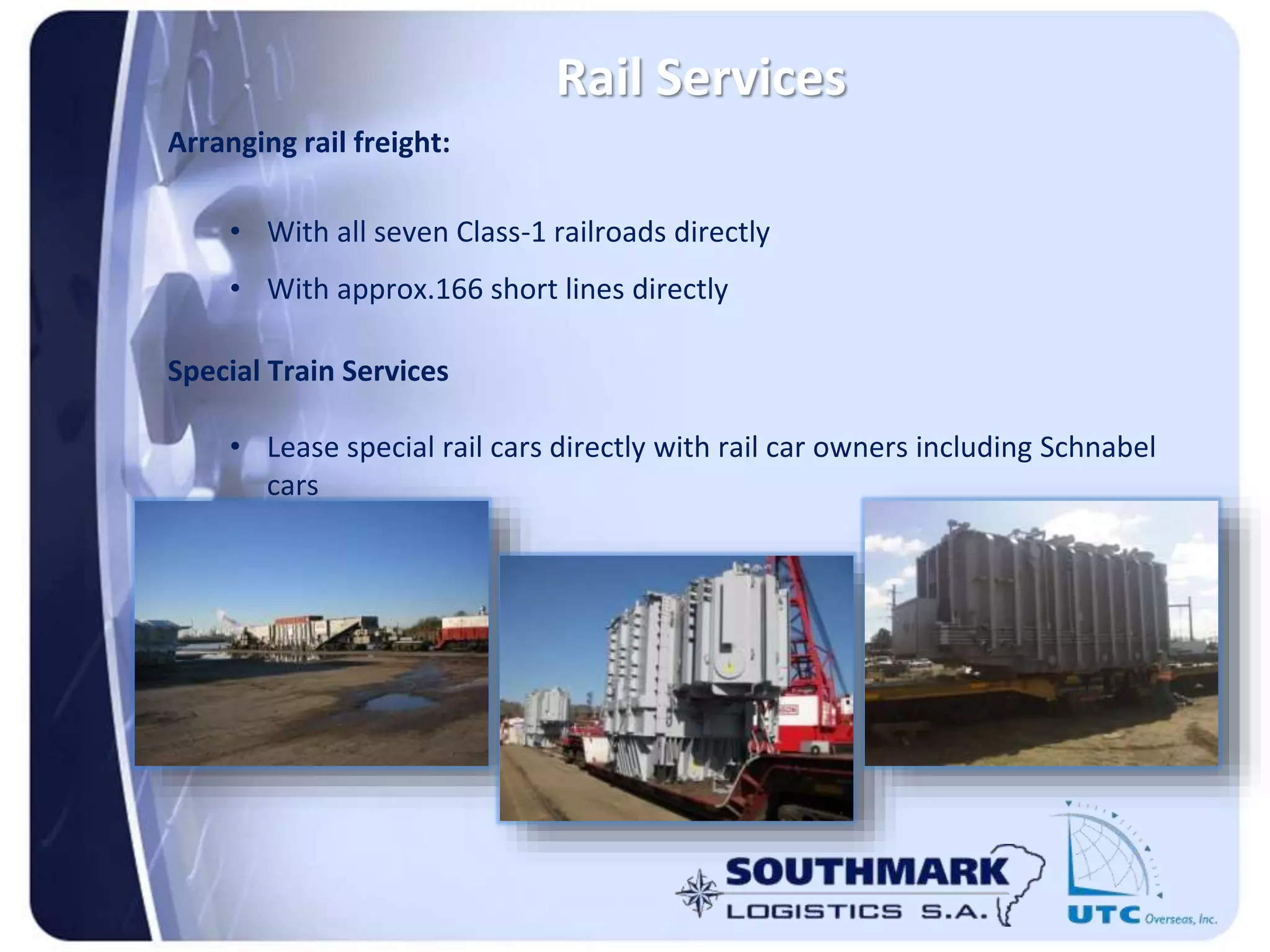 Rail Services

Arranging rail freight:

• With all seven Class-1 railroads directly
• With approx.166 short lines directly

Special Train Services

• Lease special rail cars directly with rail car owners including Schnabel cars

SOUTHMARK LOGISTICS S.A.

UTC Overseas, Inc.